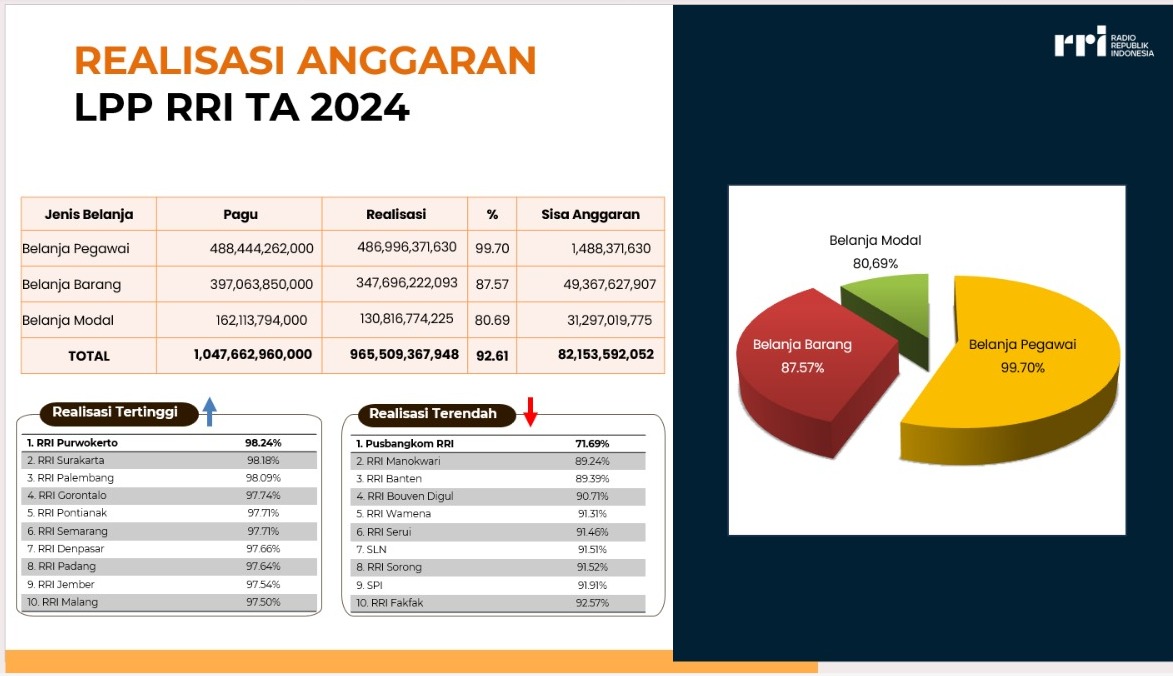 REALISASI ANGGARAN
LPP RRI TA 2024

rri RADIO REPUBLIK INDONESIA

| Jenis Belanja | Pagu | Realisasi | % | Sisa Anggaran |
|---|---|---|---|---|
| Belanja Pegawai | 488,444,262,000 | 486,996,371,630 | 99.70 | 1,488,371,630 |
| Belanja Barang | 397,063,850,000 | 347,696,222,093 | 87.57 | 49,367,627,907 |
| Belanja Modal | 162,113,794,000 | 130,816,774,225 | 80.69 | 31,297,019,775 |
| TOTAL | 1,047,662,960,000 | 965,509,367,948 | 92.61 | 82,153,592,052 |

Realisasi Tertinggi

| 1. RRI Purwokerto | 98.24% |
|---|---|
| 2. RRI Surakarta | 98.18% |
| 3. RRI Palembang | 98.09% |
| 4. RRI Gorontalo | 97.74% |
| 5. RRI Pontianak | 97.71% |
| 6. RRI Semarang | 97.71% |
| 7. RRI Denpasar | 97.66% |
| 8. RRI Padang | 97.64% |
| 9. RRI Jember | 97.54% |
| 10. RRI Malang | 97.50% |

Realisasi Terendah

| 1. Pusbangkom RRI | 71.69% |
|---|---|
| 2. RRI Manokwari | 89.24% |
| 3. RRI Banten | 89.39% |
| 4. RRI Bouven Digul | 90.71% |
| 5. RRI Wamena | 91.31% |
| 6. RRI Serui | 91.46% |
| 7. SLN | 91.51% |
| 8. RRI Sorong | 91.52% |
| 9. SPI | 91.91% |
| 10. RRI Fakfak | 92.57% |

Belanja Modal 80,69%
Belanja Barang 87.57%
Belanja Pegawai 99.70%